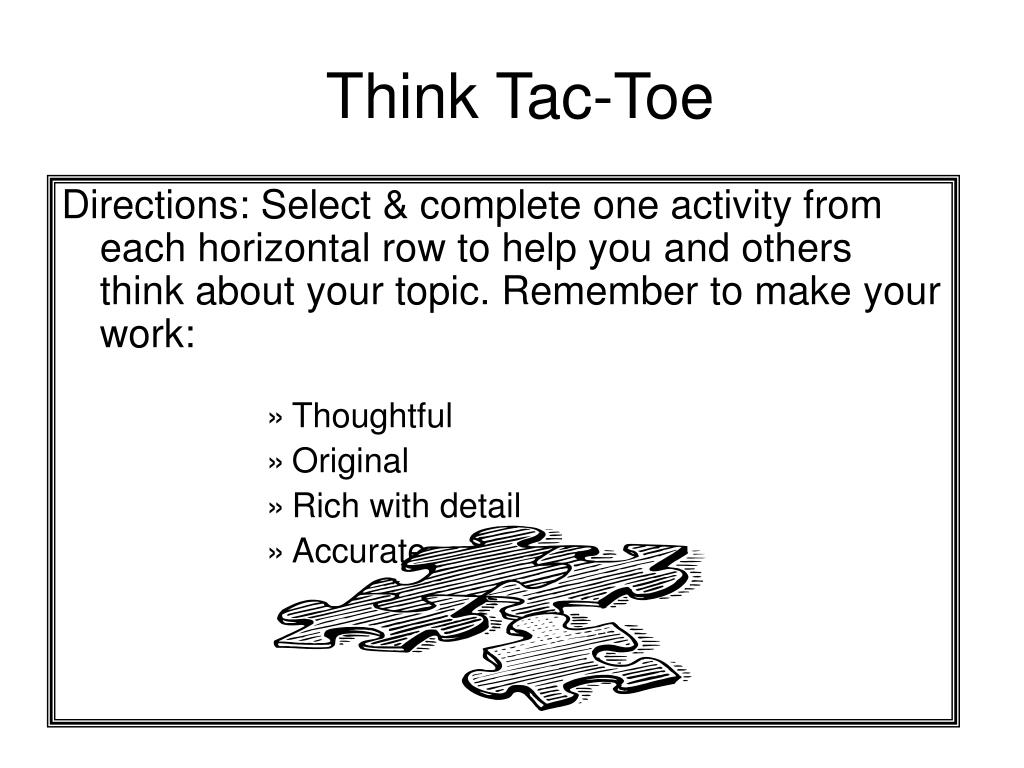 Think Tac-Toe

Directions: Select & complete one activity from each horizontal row to help you and others think about your topic. Remember to make your work:

» Thoughtful
» Original
» Rich with detail
» Accurate